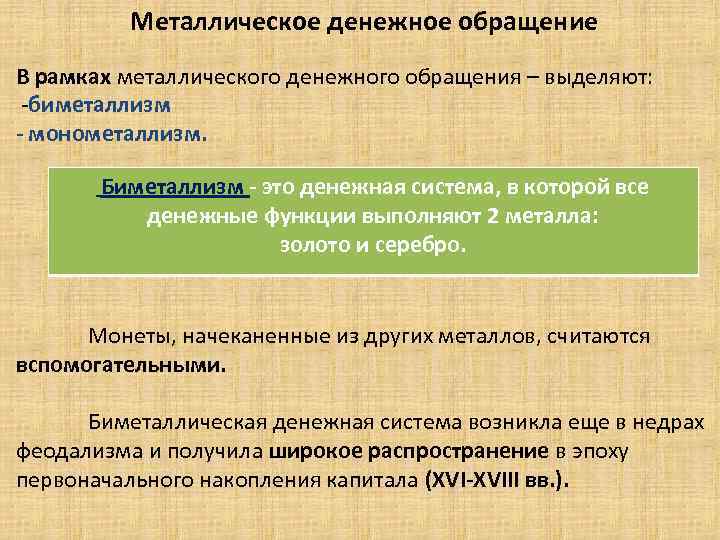 Металлическое денежное обращение

В рамках металлического денежного обращения – выделяют:
-биметаллизм
- монометаллизм.

Биметаллизм - это денежная система, в которой все денежные функции выполняют 2 металла: золото и серебро.

Монеты, начеканенные из других металлов, считаются вспомогательными.

Биметаллическая денежная система возникла еще в недрах феодализма и получила широкое распространение в эпоху первоначального накопления капитала (XVI-XVIII вв.).